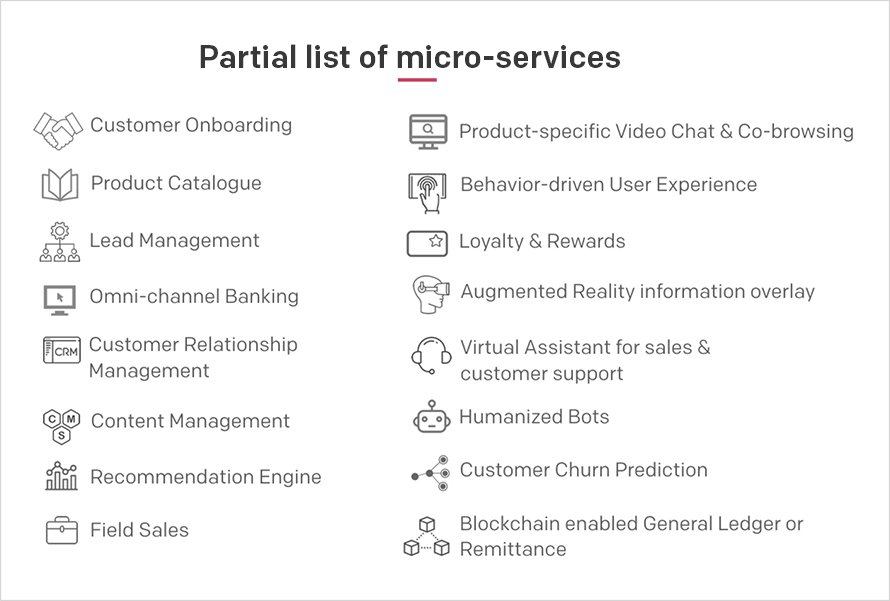 Partial list of micro-services

Customer Onboarding

Product Catalogue

Lead Management

Omni-channel Banking

CRM Customer Relationship Management

C M S Content Management

Recommendation Engine

Field Sales

Product-specific Video Chat & Co-browsing

Behavior-driven User Experience

Loyalty & Rewards

Augmented Reality information overlay

Virtual Assistant for sales & customer support

Humanized Bots

Customer Churn Prediction

Blockchain enabled General Ledger or Remittance